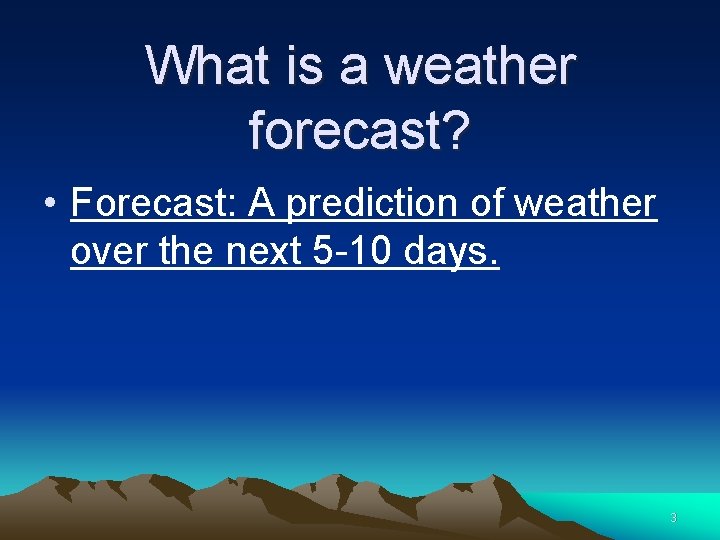 What is a weather forecast?

• Forecast: A prediction of weather over the next 5-10 days.

3